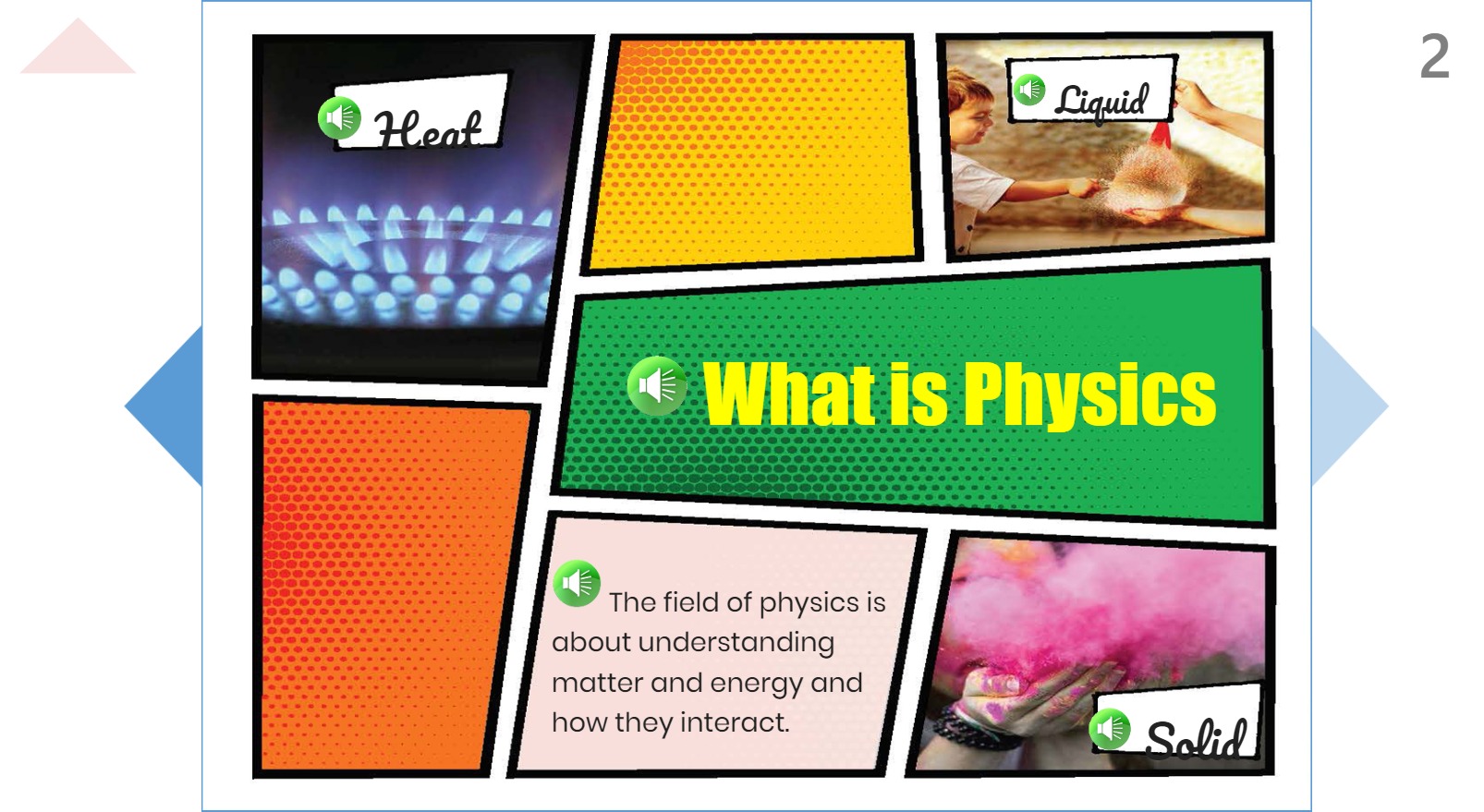 2

Heat

Liquid

What is Physics

The field of physics is about understanding matter and energy and how they interact.

Solid